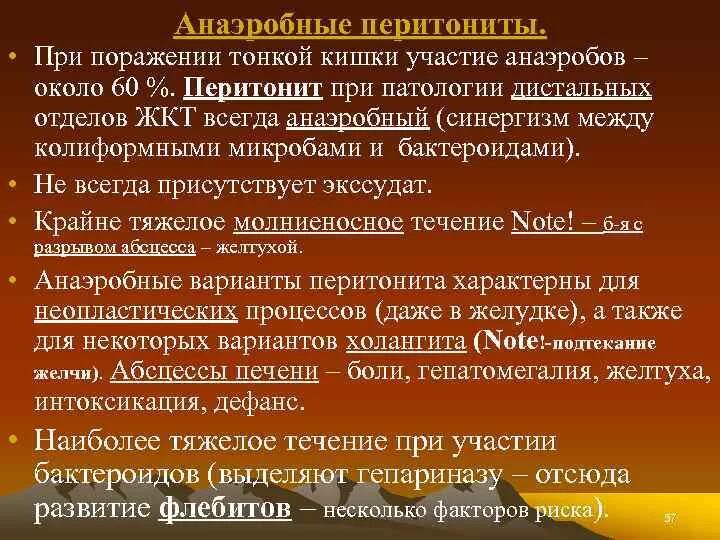 Анаэробные перитониты.

• При поражении тонкой кишки участие анаэробов – около 60 %. Перитонит при патологии дистальных отделов ЖКТ всегда анаэробный (синергизм между колиформными микробами и бактероидами).

• Не всегда присутствует экссудат.

• Крайне тяжелое молниеносное течение Note! – б-я с разрывом абсцесса – желтухой.

• Анаэробные варианты перитонита характерны для неопластических процессов (даже в желудке), а также для некоторых вариантов холангита (Note!-подтекание желчи). Абсцессы печени – боли, гепатомегалия, желтуха, интоксикация, дефанс.

• Наиболее тяжелое течение при участии бактероидов (выделяют гепариназу – отсюда развитие флебитов – несколько факторов риска).

57